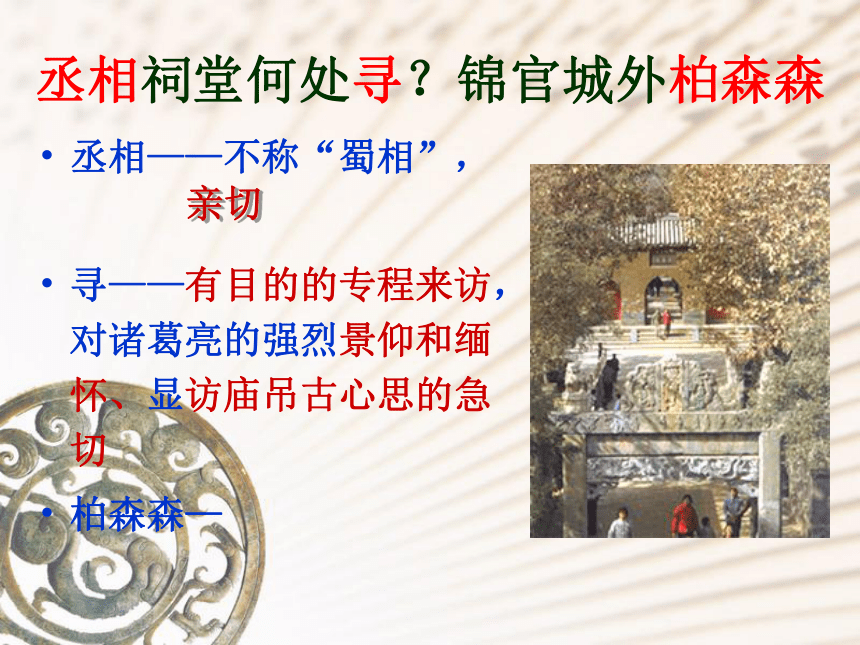 丞相祠堂何处寻？锦官城外柏森森

• 丞相——不称“蜀相”，亲切

• 寻——有目的的专程来访，对诸葛亮的强烈景仰和缅怀、显访庙吊古心思的急切

• 柏森森—